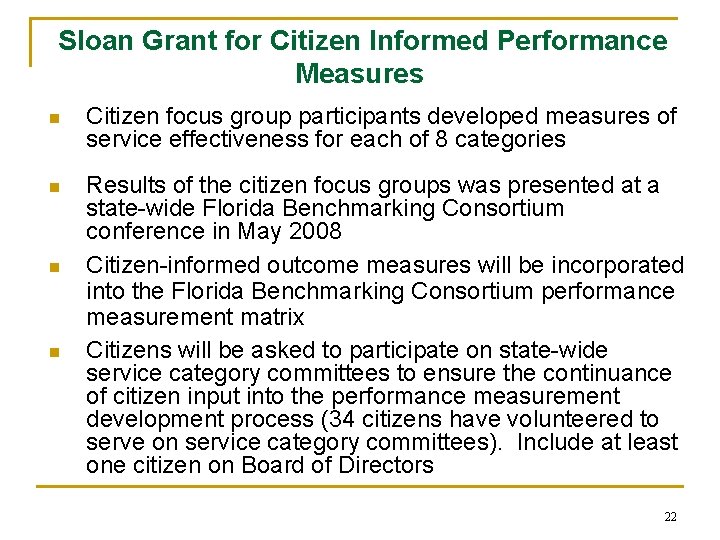 Sloan Grant for Citizen Informed Performance Measures

Citizen focus group participants developed measures of service effectiveness for each of 8 categories

Results of the citizen focus groups was presented at a state-wide Florida Benchmarking Consortium conference in May 2008

Citizen-informed outcome measures will be incorporated into the Florida Benchmarking Consortium performance measurement matrix

Citizens will be asked to participate on state-wide service category committees to ensure the continuance of citizen input into the performance measurement development process (34 citizens have volunteered to serve on service category committees). Include at least one citizen on Board of Directors

22